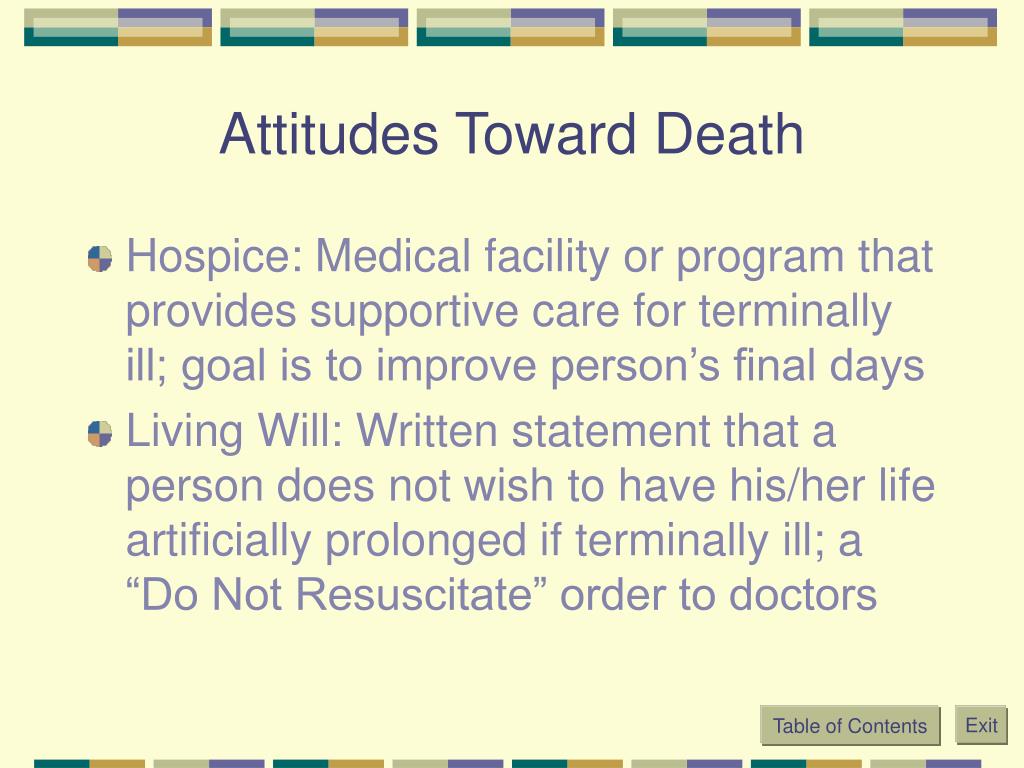 Attitudes Toward Death

Hospice: Medical facility or program that provides supportive care for terminally ill; goal is to improve person’s final days

Living Will: Written statement that a person does not wish to have his/her life artificially prolonged if terminally ill; a “Do Not Resuscitate” order to doctors

Table of Contents

Exit